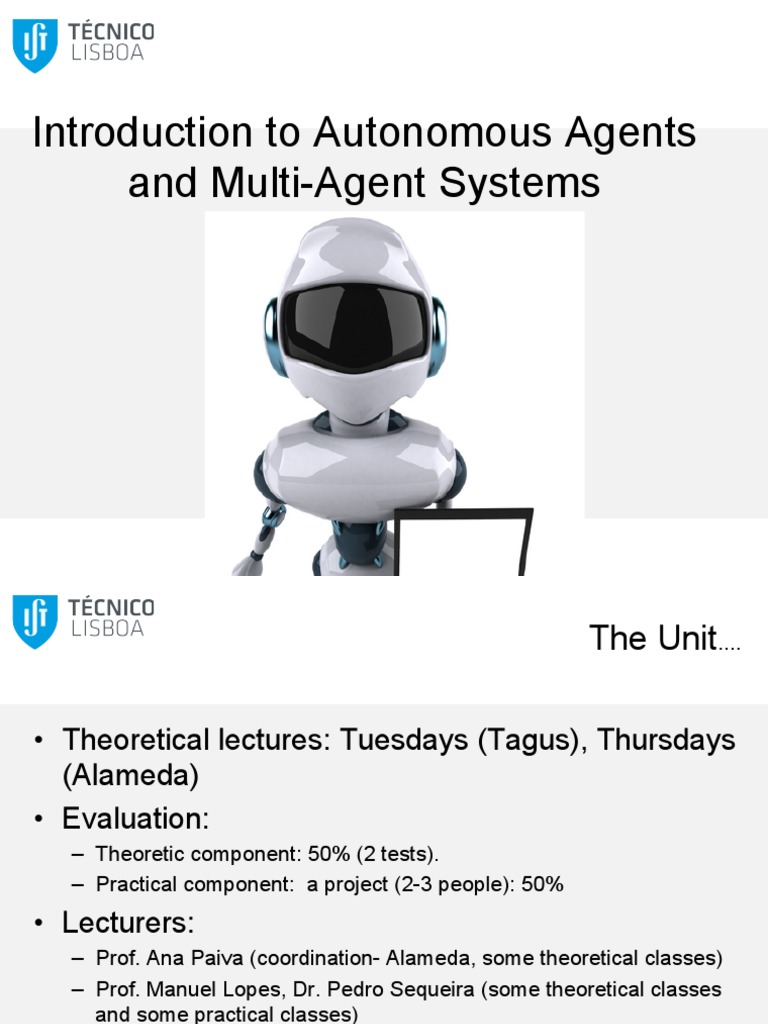 TÉCNICO LISBOA

Introduction to Autonomous Agents and Multi-Agent Systems

TÉCNICO LISBOA

The Unit….

• Theoretical lectures: Tuesdays (Tagus), Thursdays (Alameda)
• Evaluation:
– Theoretic component: 50% (2 tests).
– Practical component: a project (2-3 people): 50%
• Lecturers:
– Prof. Ana Paiva (coordination- Alameda, some theoretical classes)
– Prof. Manuel Lopes, Dr. Pedro Sequeira (some theoretical classes and some practical classes)